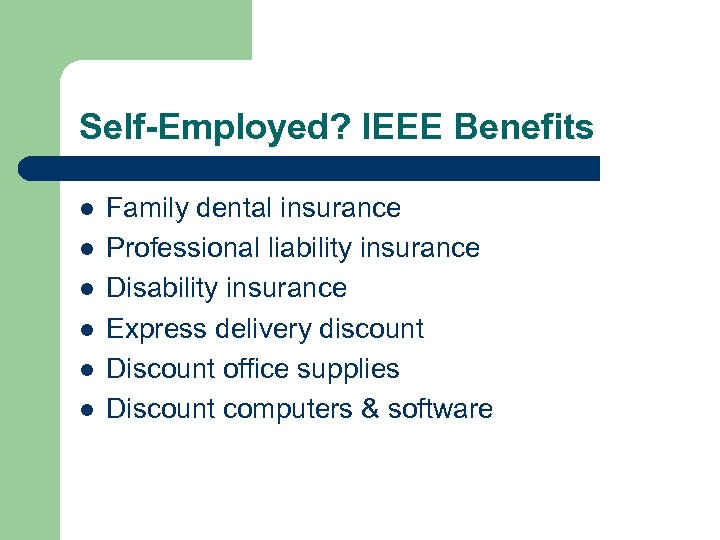 Self-Employed? IEEE Benefits

- Family dental insurance
- Professional liability insurance
- Disability insurance
- Express delivery discount
- Discount office supplies
- Discount computers & software